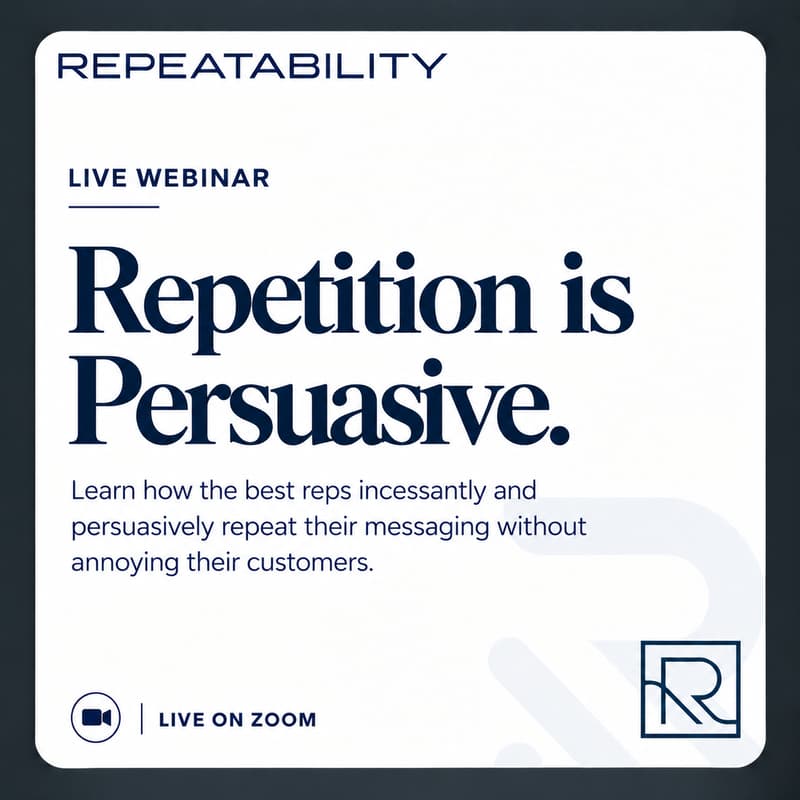 REPEATABILITY

LIVE WEBINAR

Repetition is Persuasive.

Learn how the best reps incessantly and persuasively repeat their messaging without annoying their customers.

LIVE ON ZOOM

R